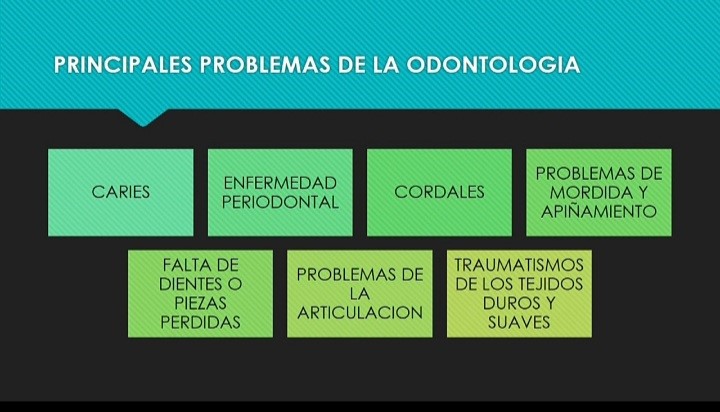 PRINCIPALES PROBLEMAS DE LA ODONTOLOGIA

CARIES

ENFERMEDAD PERIODONTAL

CORDALES

PROBLEMAS DE MORDIDA Y APIÑAMIENTO

FALTA DE DIENTES O PIEZAS PERDIDAS

PROBLEMAS DE LA ARTICULACION

TRAUMATISMOS DE LOS TEJIDOS DUROS Y SUAVES